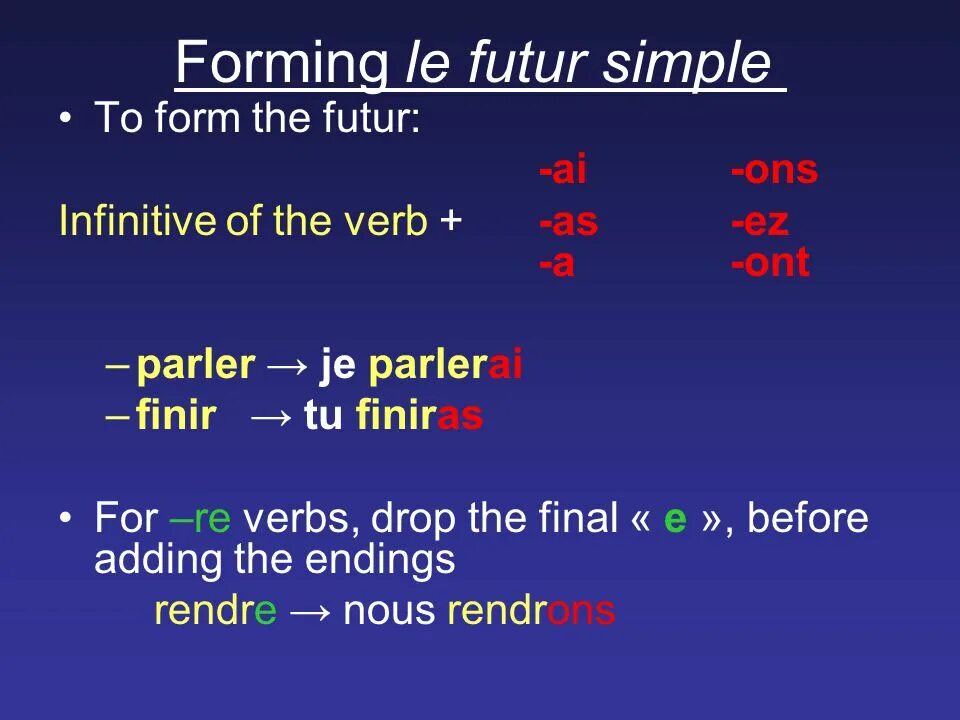 Forming le futur simple

• To form the futur:

Infinitive of the verb + -ai -as -a -ons -ez -ont

– parler → je parlerai
– finir → tu finiras

• For –re verbs, drop the final « e », before adding the endings

rendre → nous rendrons